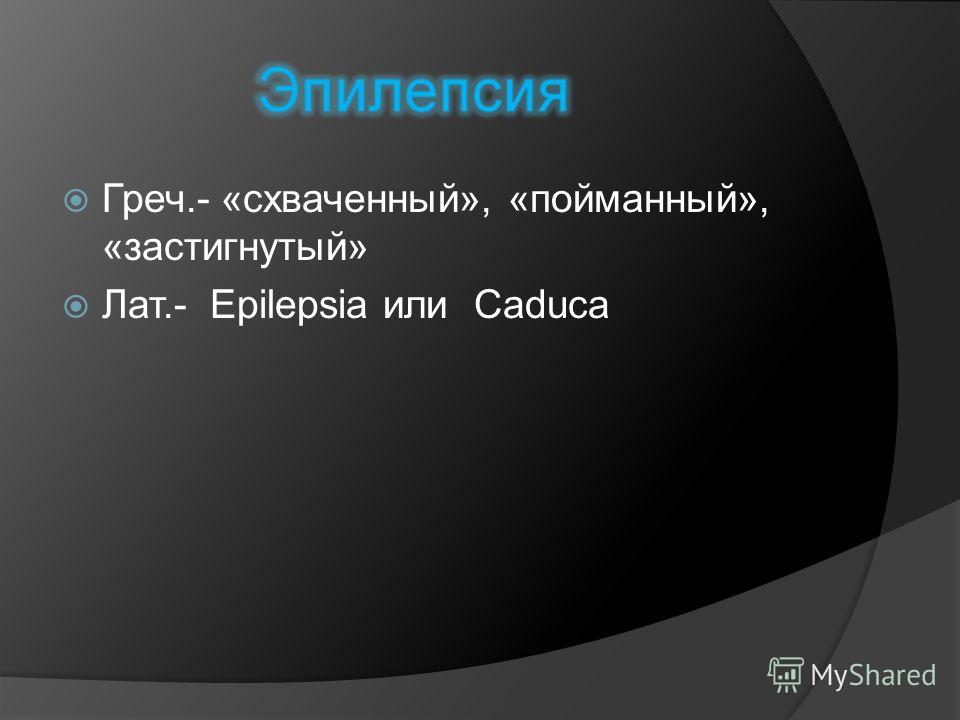 Эпилепсия

Греч.- «схваченный», «пойманный», «застигнутый»

Лат.- Epilepsia или Caduca

MyShared